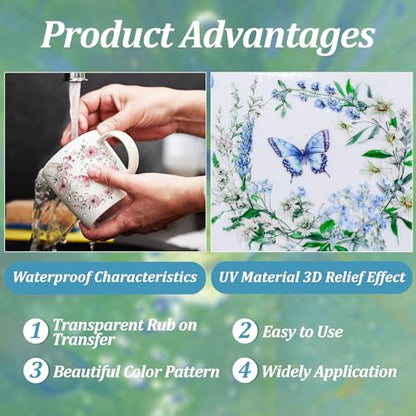 Product Advantages

Waterproof Characteristics

UV Material 3D Relief Effect

1 Transparent Rub on Transfer

2 Easy to Use

3 Beautiful Color Pattern

4 Widely Application